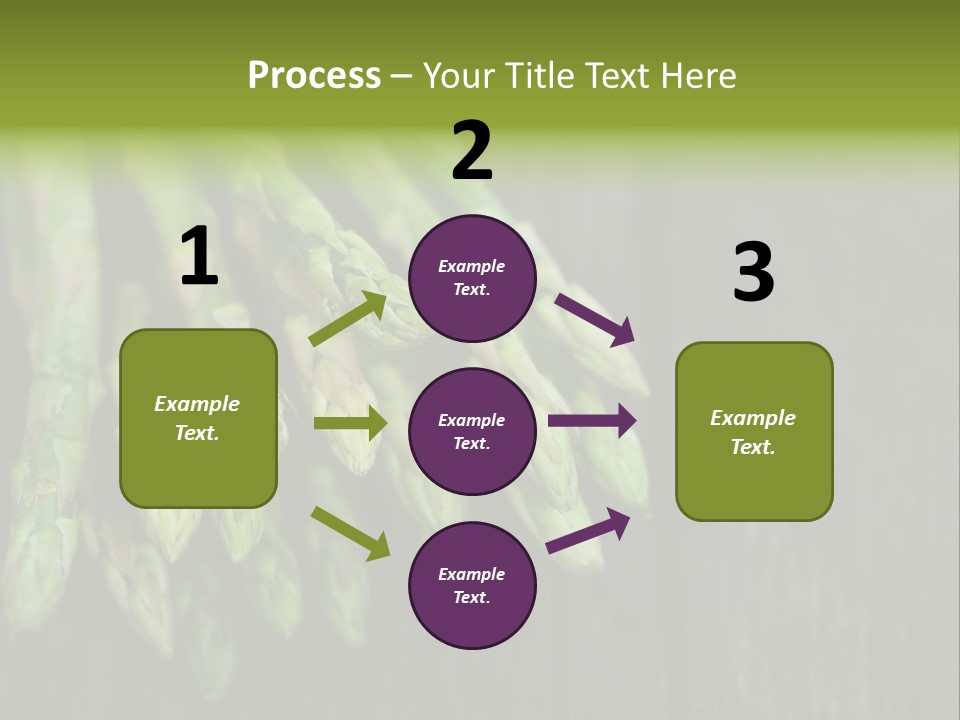 Process – Your Title Text Here

1

Example Text.

2

Example Text.

Example Text.

Example Text.

3

Example Text.